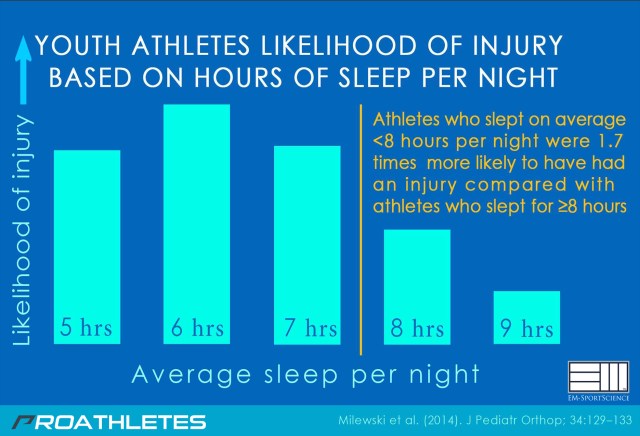 YOUTH ATHLETES LIKELIHOOD OF INJURY BASED ON HOURS OF SLEEP PER NIGHT

Likelihood of injury

Athletes who slept on average <8 hours per night were 1.7 times more likely to have had an injury compared with athletes who slept for ≥8 hours

5 hrs
6 hrs
7 hrs
8 hrs
9 hrs

Average sleep per night

EM-SPORTSCIENCE

PROATHLETES

Milewski et al. (2014). J Pediatr Orthop; 34:129–133